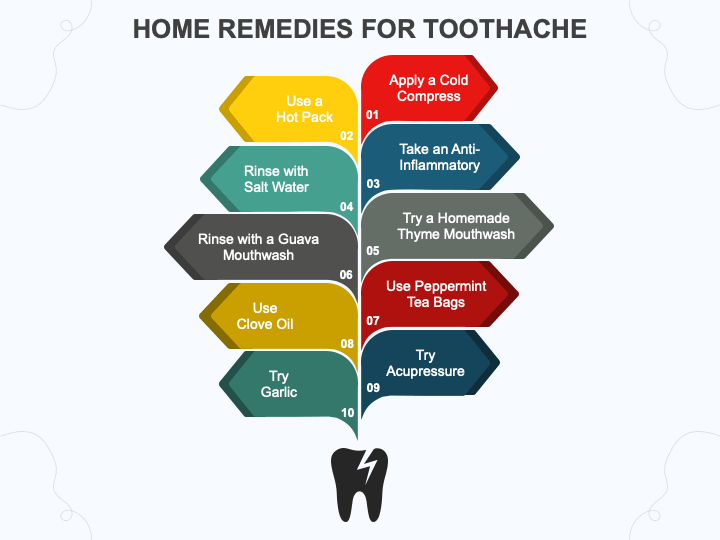 HOME REMEDIES FOR TOOTHACHE

Apply a Cold Compress
01

Use a Hot Pack
02

Take an Anti-Inflammatory
03

Rinse with Salt Water
04

Try a Homemade Thyme Mouthwash
05

Rinse with a Guava Mouthwash
06

Use Peppermint Tea Bags
07

Use Clove Oil
08

Try Acupressure
09

Try Garlic
10